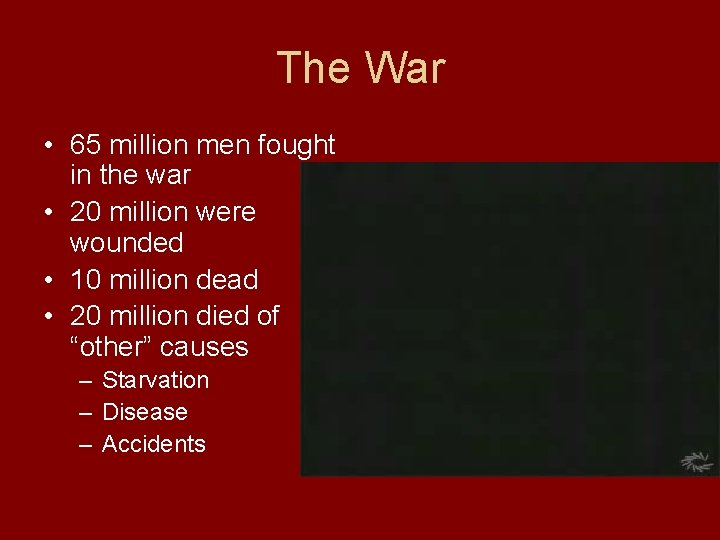 The War

• 65 million men fought in the war
• 20 million were wounded
• 10 million dead
• 20 million died of “other” causes
  – Starvation
  – Disease
  – Accidents